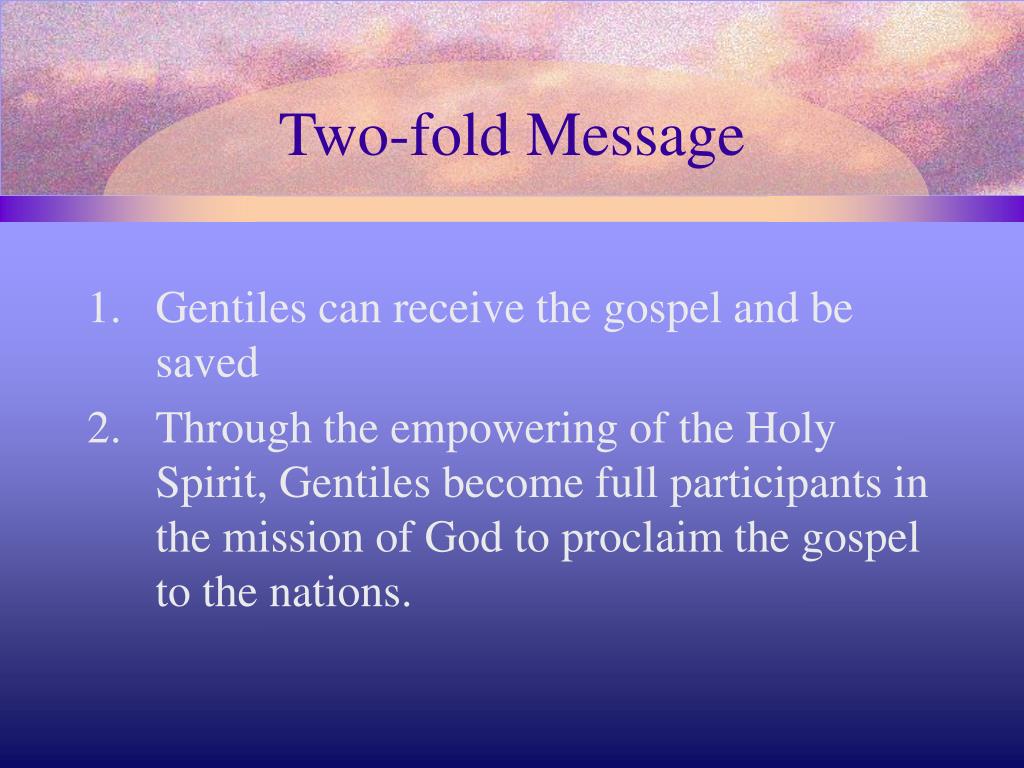 Two-fold Message

1. Gentiles can receive the gospel and be saved
2. Through the empowering of the Holy Spirit, Gentiles become full participants in the mission of God to proclaim the gospel to the nations.